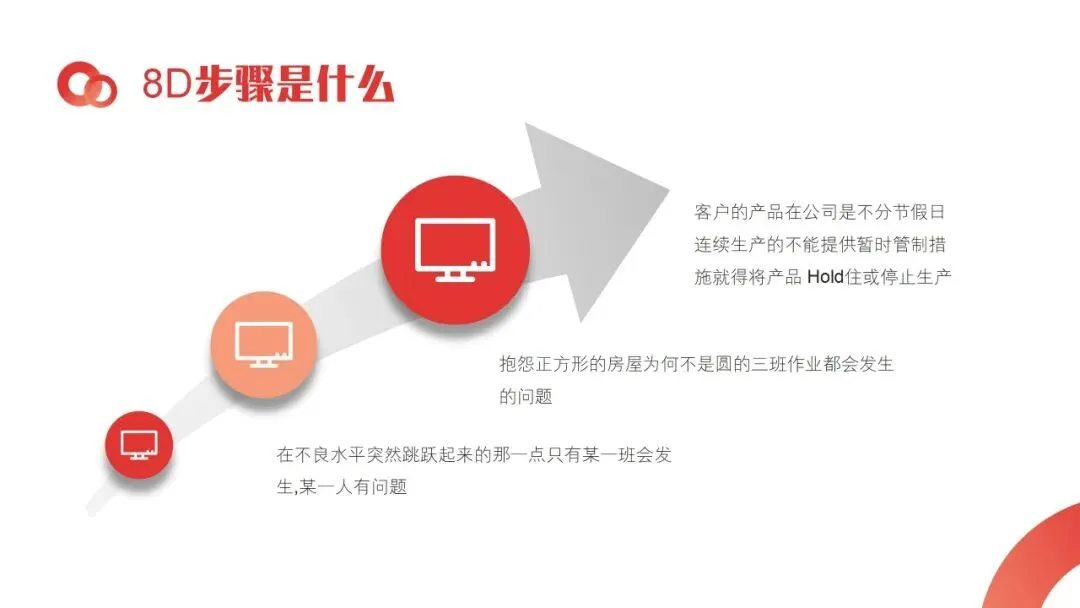 8D步骤是什么

客户的产品在公司是不分节假日连续生产的不能提供暂时管制措施就得将产品 Hold住或停止生产

抱怨正方形的房屋为何不是圆的三班作业都会发生的问题

在不良水平突然跳跃起来的那一点只有某一班会发生,某一人有问题